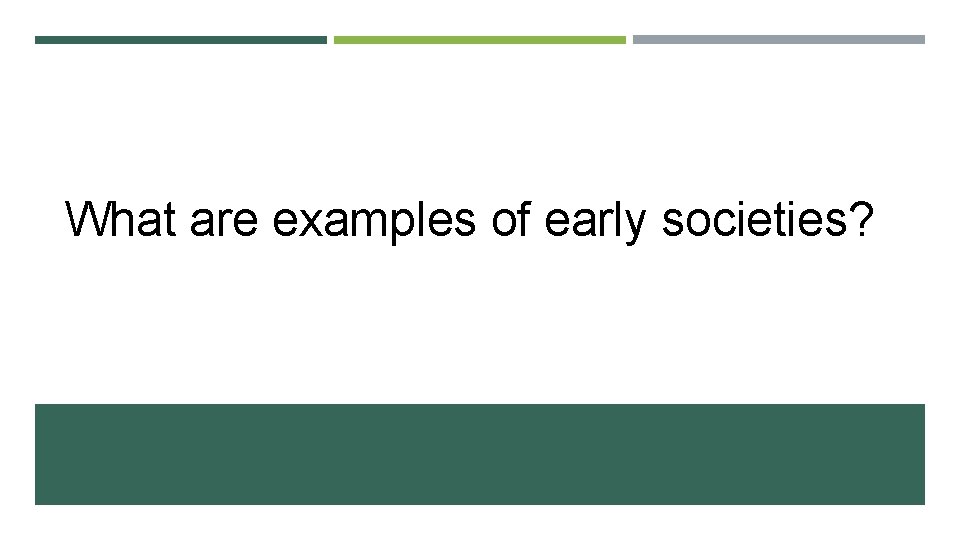 What are examples of early societies?